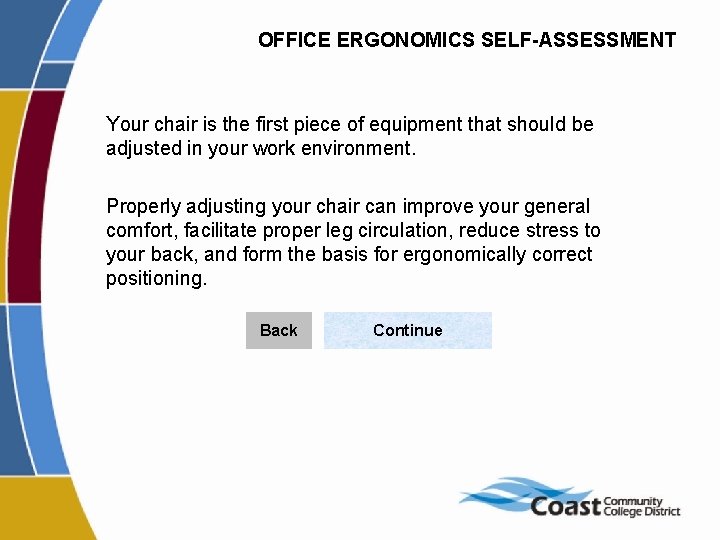 OFFICE ERGONOMICS SELF-ASSESSMENT

Your chair is the first piece of equipment that should be adjusted in your work environment.

Properly adjusting your chair can improve your general comfort, facilitate proper leg circulation, reduce stress to your back, and form the basis for ergonomically correct positioning.

Back

Continue

Coast Community College District